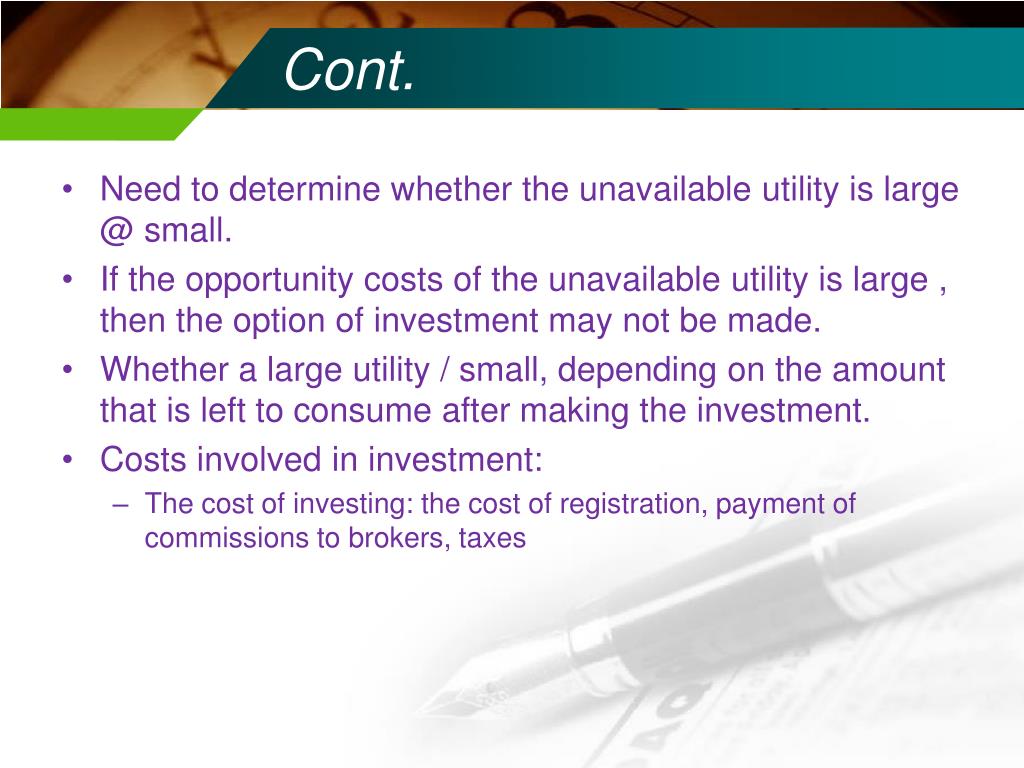 Cont.

• Need to determine whether the unavailable utility is large @ small.
• If the opportunity costs of the unavailable utility is large , then the option of investment may not be made.
• Whether a large utility / small, depending on the amount that is left to consume after making the investment.
• Costs involved in investment:
– The cost of investing: the cost of registration, payment of commissions to brokers, taxes